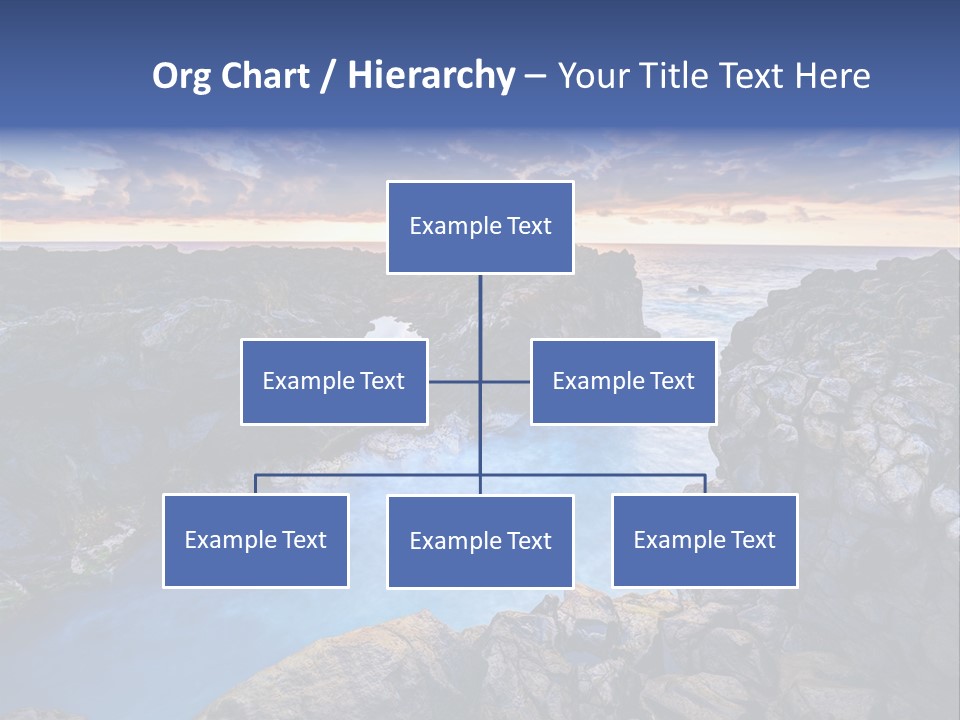 Org Chart / Hierarchy – Your Title Text Here

Example Text

Example Text

Example Text

Example Text

Example Text

Example Text